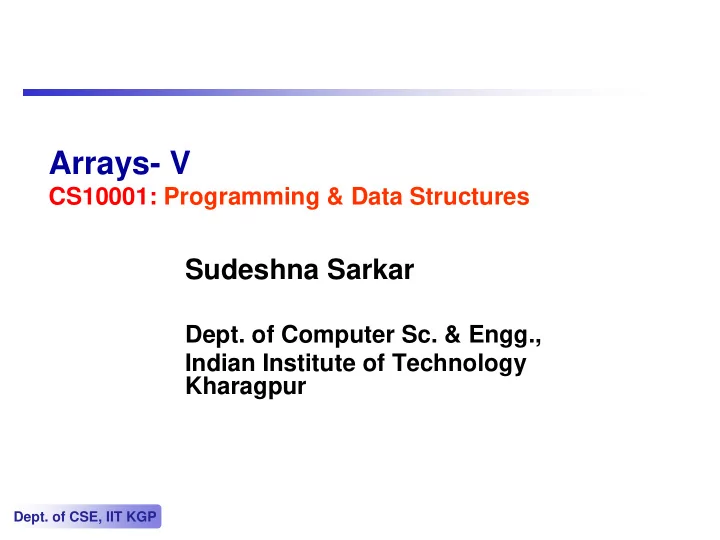 Arrays- V
CS10001: Programming & Data Structures

Sudeshna Sarkar

Dept. of Computer Sc. & Engg.,
Indian Institute of Technology Kharagpur

Dept. of CSE, IIT KGP